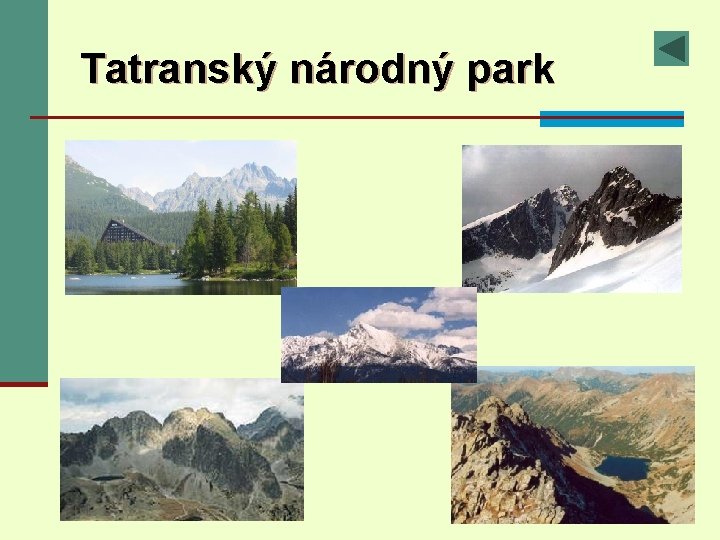 Tatranský národný park